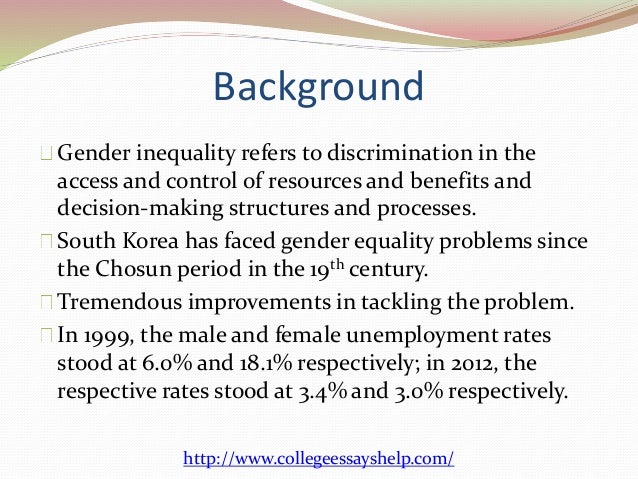 Background

Gender inequality refers to discrimination in the access and control of resources and benefits and decision-making structures and processes.

South Korea has faced gender equality problems since the Chosun period in the 19$^{th}$ century.

Tremendous improvements in tackling the problem.

In 1999, the male and female unemployment rates stood at 6.0% and 18.1% respectively; in 2012, the respective rates stood at 3.4% and 3.0% respectively.

http://www.collegeessayshelp.com/